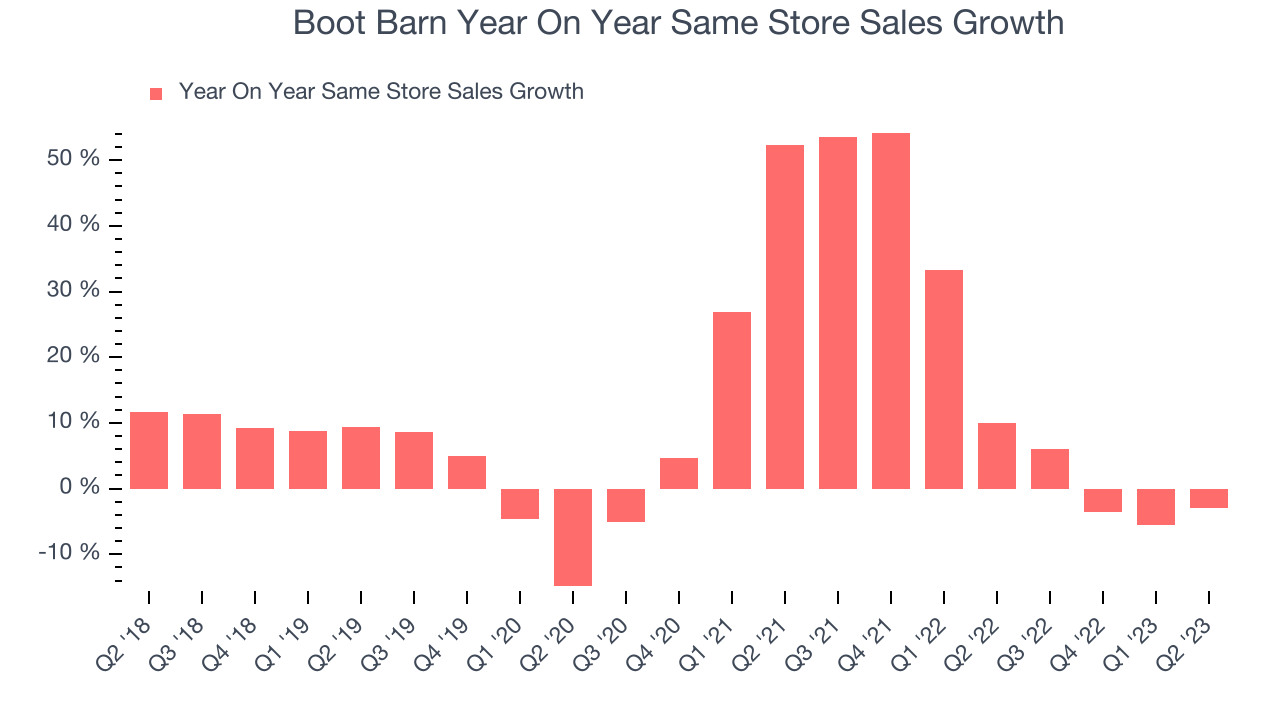 Boot Barn Year On Year Same Store Sales Growth

Year On Year Same Store Sales Growth

50 %
40 %
30 %
20 %
10 %
0 %
-10 %

Q2 '18
Q3 '18
Q4 '18
Q1 '19
Q2 '19
Q3 '19
Q4 '19
Q1 '20
Q2 '20
Q3 '20
Q4 '20
Q1 '21
Q2 '21
Q3 '21
Q4 '21
Q1 '22
Q2 '22
Q3 '22
Q4 '22
Q1 '23
Q2 '23